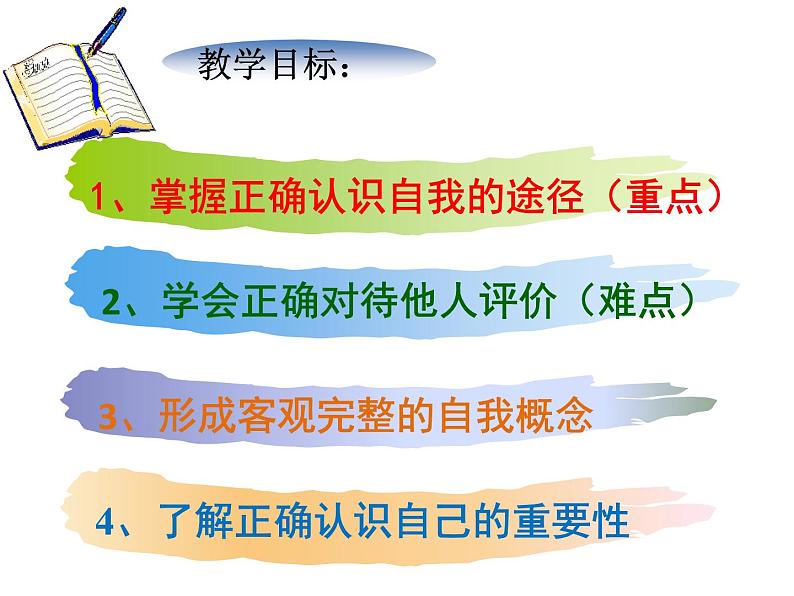 教学目标：

1、掌握正确认识自我的途径（重点）

2、学会正确对待他人评价（难点）

3、形成客观完整的自我概念

4、了解正确认识自己的重要性